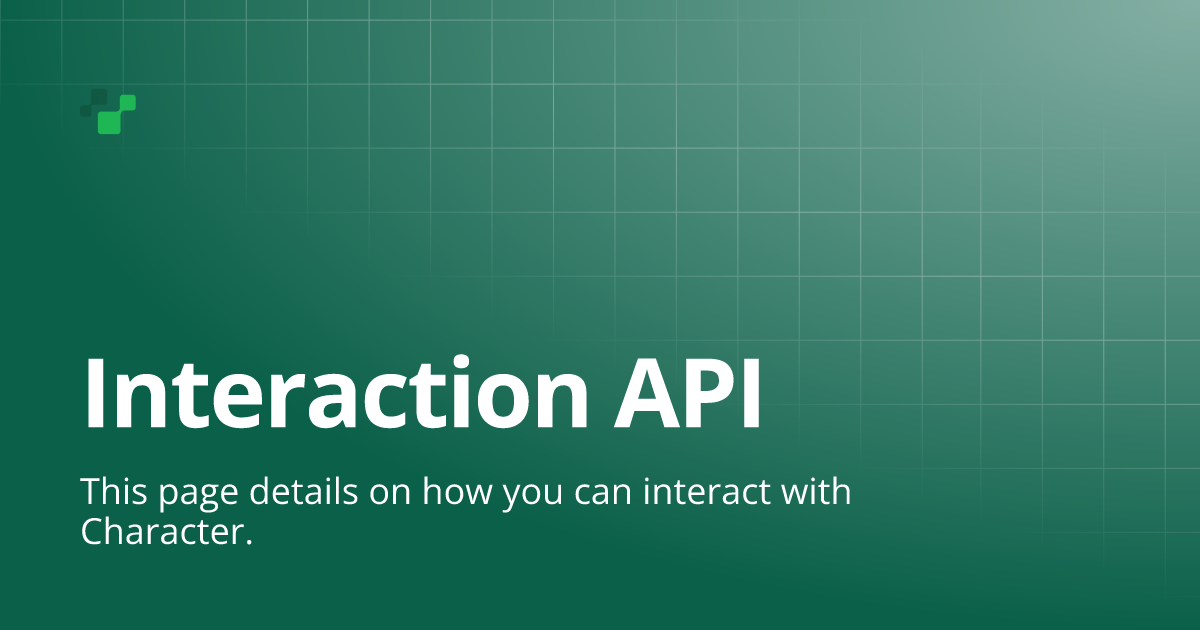 Interaction API

This page details on how you can interact with Character.